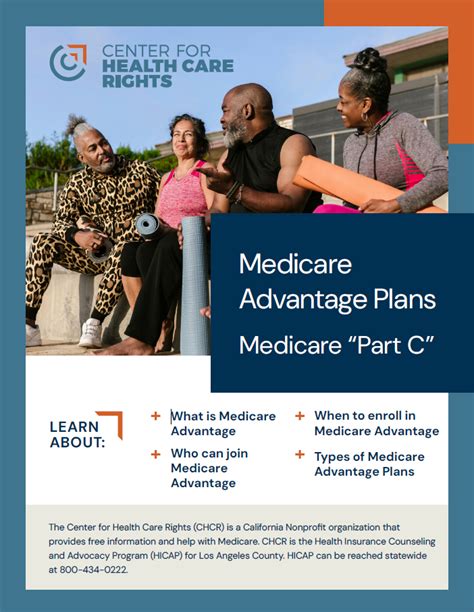 CENTER FOR HEALTH CARE RIGHTS

Medicare Advantage Plans

Medicare "Part C"

LEARN ABOUT:

+ What is Medicare Advantage

+ Who can join Medicare Advantage

+ When to enroll in Medicare Advantage

+ Types of Medicare Advantage Plans

The Center for Health Care Rights (CHCR) is a California Nonprofit organization that provides free information and help with Medicare. CHCR is the Health Insurance Counseling and Advocacy Program (HICAP) for Los Angeles County. HICAP can be reached statewide at 800-434-0222.